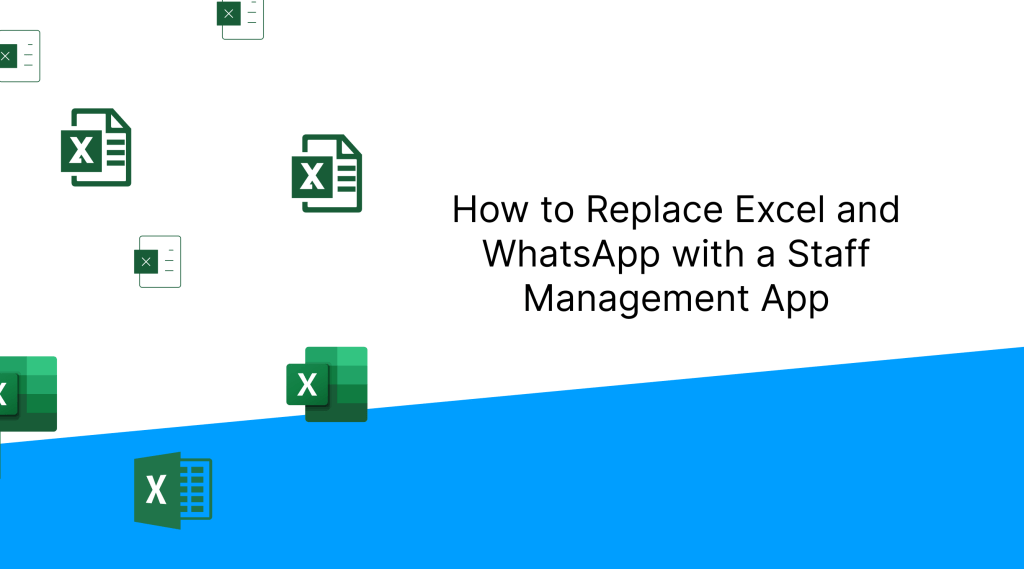 How to Replace Excel and WhatsApp with a Staff Management App